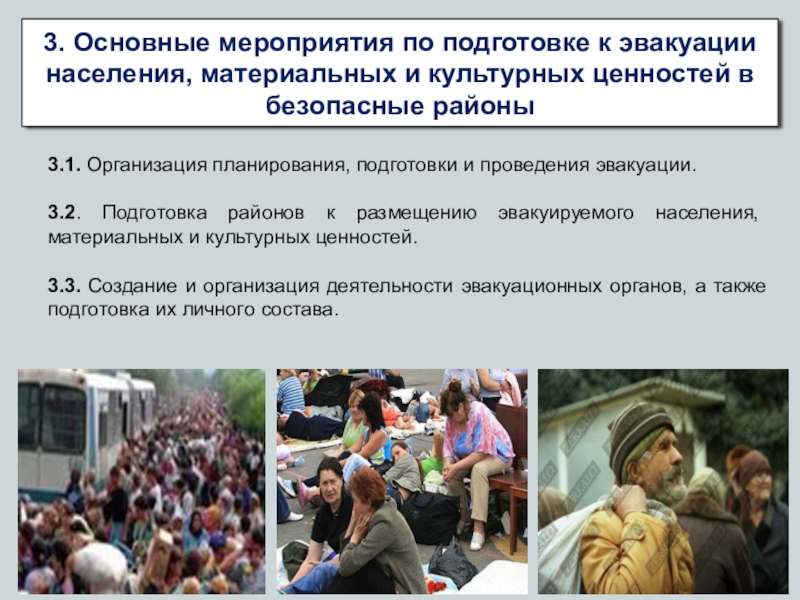 3. Основные мероприятия по подготовке к эвакуации населения, материальных и культурных ценностей в безопасные районы

3.1. Организация планирования, подготовки и проведения эвакуации.

3.2. Подготовка районов к размещению эвакуируемого населения, материальных и культурных ценностей.

3.3. Создание и организация деятельности эвакуационных органов, а также подготовка их личного состава.